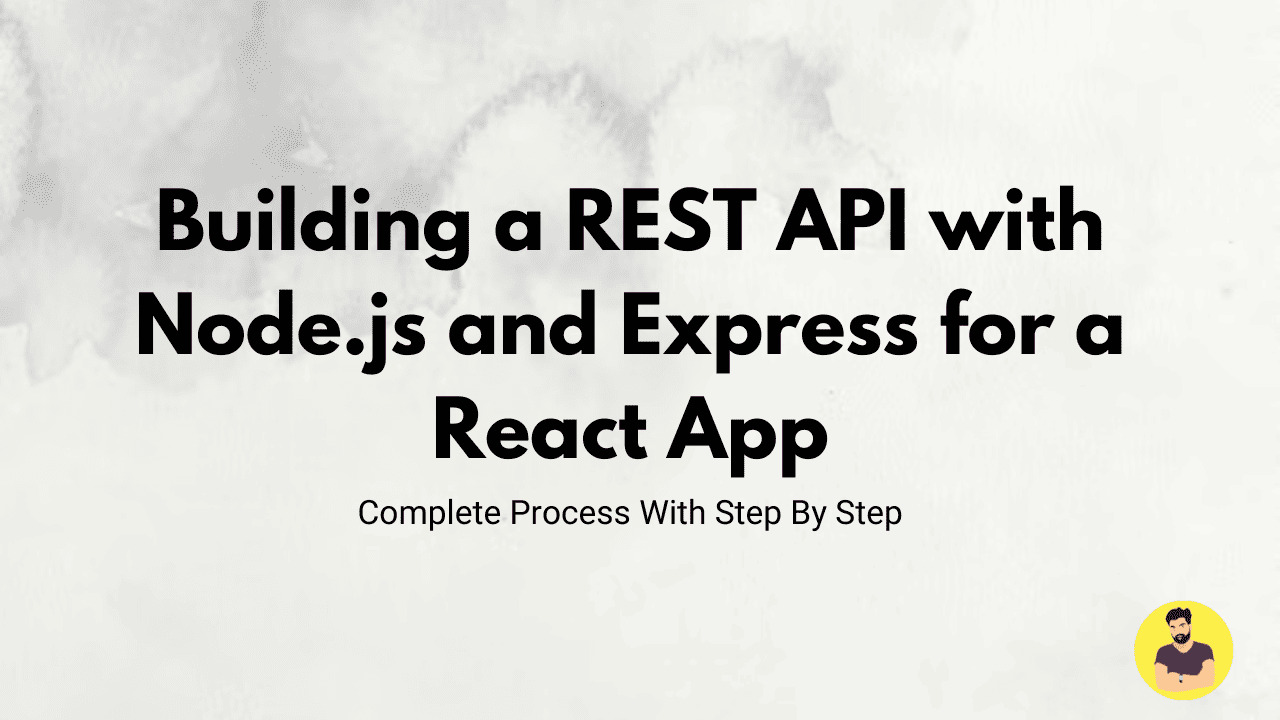 Building a REST API with Node.js and Express for a React App

Complete Process With Step By Step